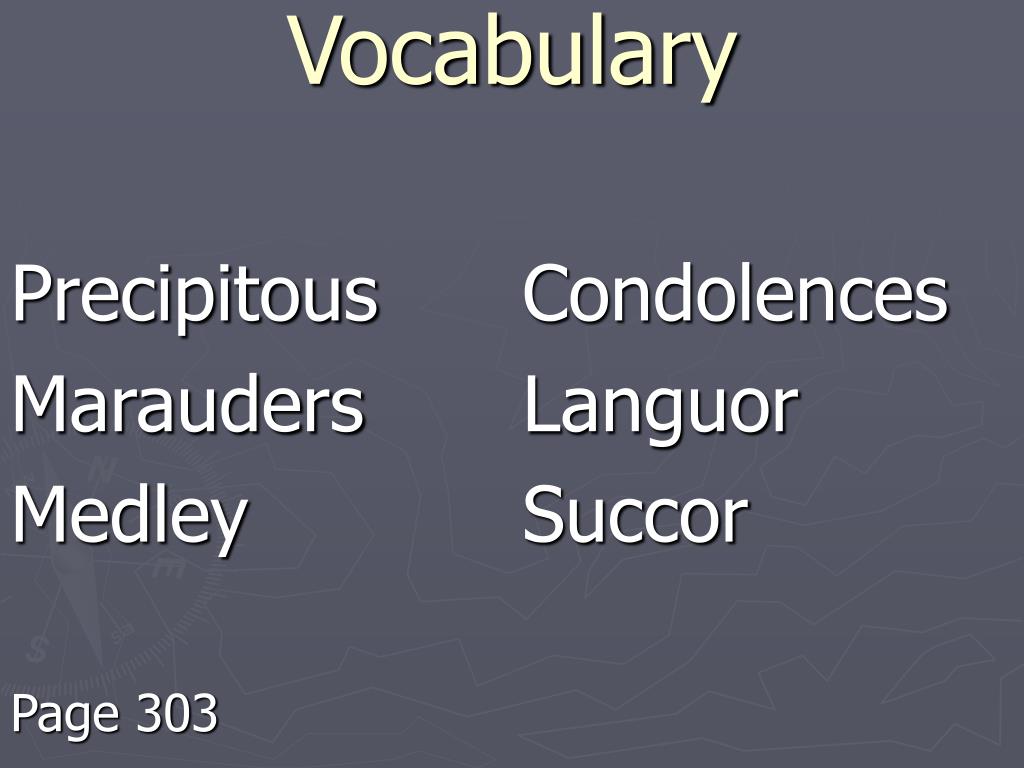 Vocabulary

Precipitous
Marauders
Medley

Condolences
Languor
Succor

Page 303